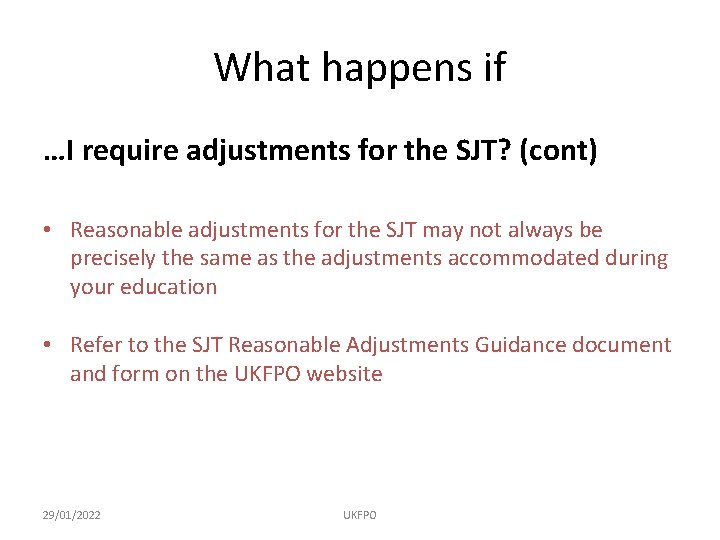 What happens if

…I require adjustments for the SJT? (cont)

• Reasonable adjustments for the SJT may not always be precisely the same as the adjustments accommodated during your education

• Refer to the SJT Reasonable Adjustments Guidance document and form on the UKFPO website

29/01/2022

UKFPO